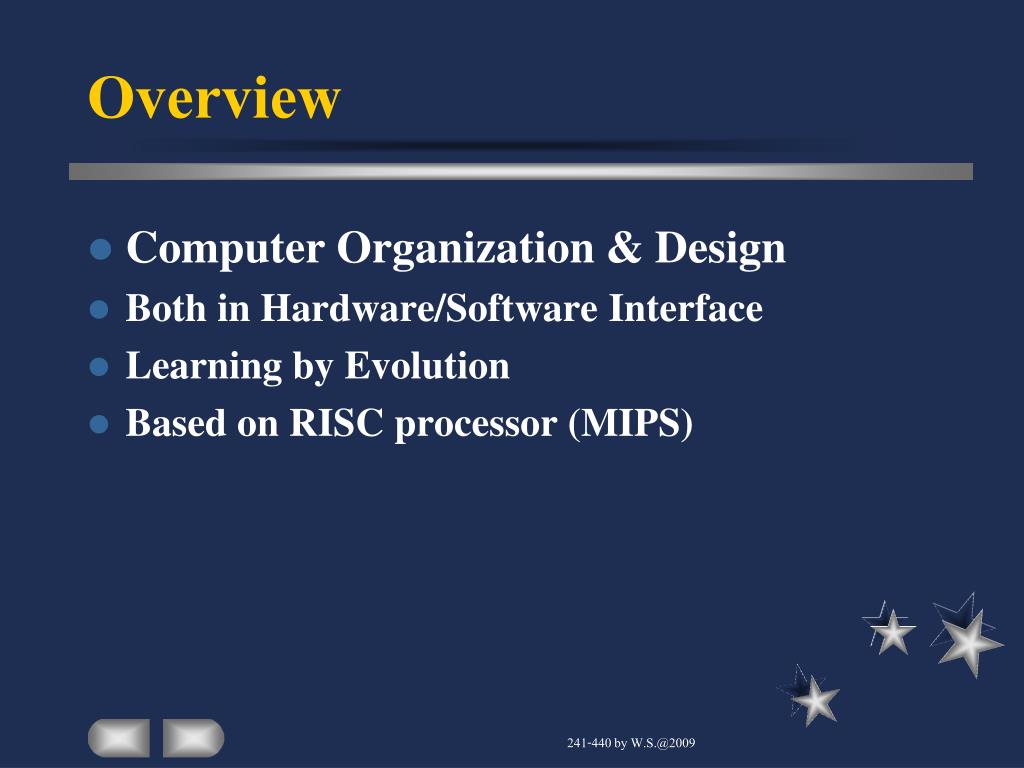 Overview

- Computer Organization & Design
- Both in Hardware/Software Interface
- Learning by Evolution
- Based on RISC processor (MIPS)

241-440 by W.S.@2009